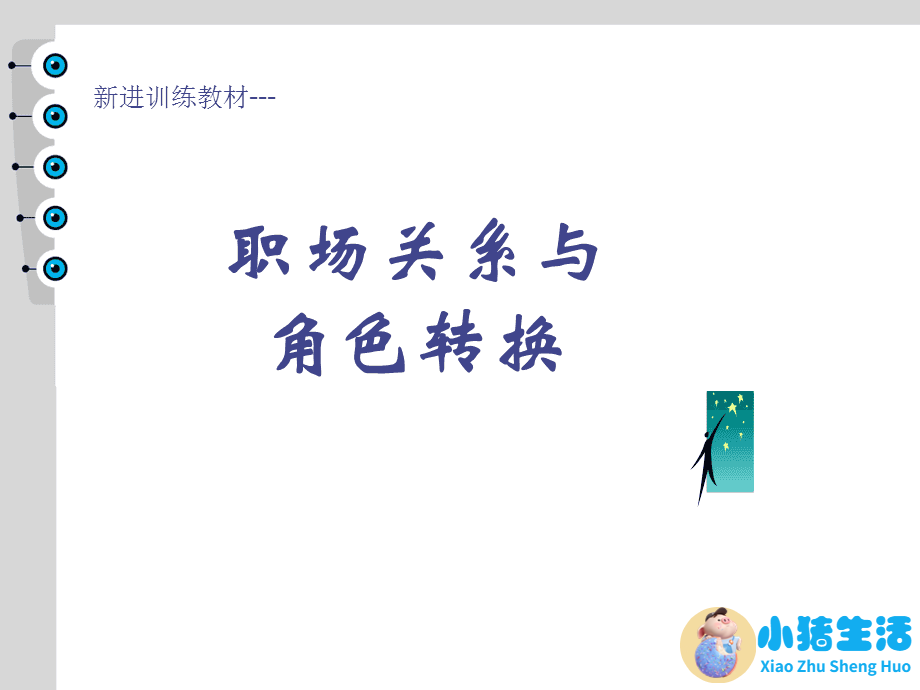 新进训练教材---

职场关系与
角色转换

小猪生活
Xiao Zhu Sheng Huo